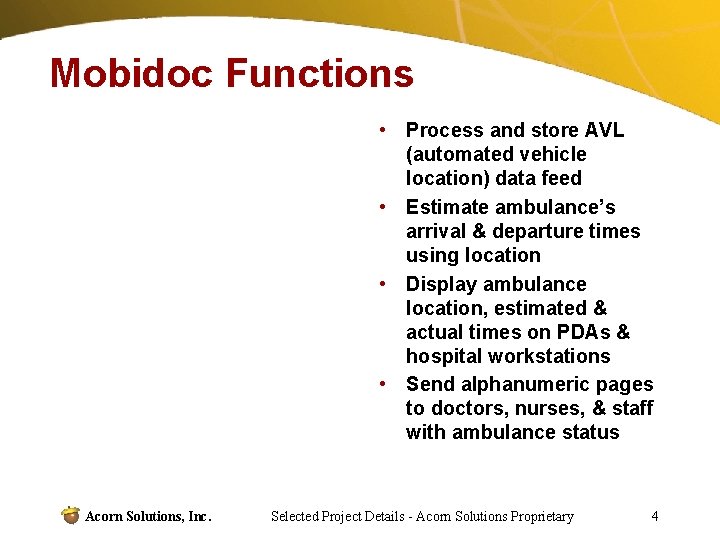 Mobidoc Functions

• Process and store AVL (automated vehicle location) data feed
• Estimate ambulance's arrival & departure times using location
• Display ambulance location, estimated & actual times on PDAs & hospital workstations
• Send alphanumeric pages to doctors, nurses, & staff with ambulance status

Acorn Solutions, Inc.

Selected Project Details - Acorn Solutions Proprietary

4